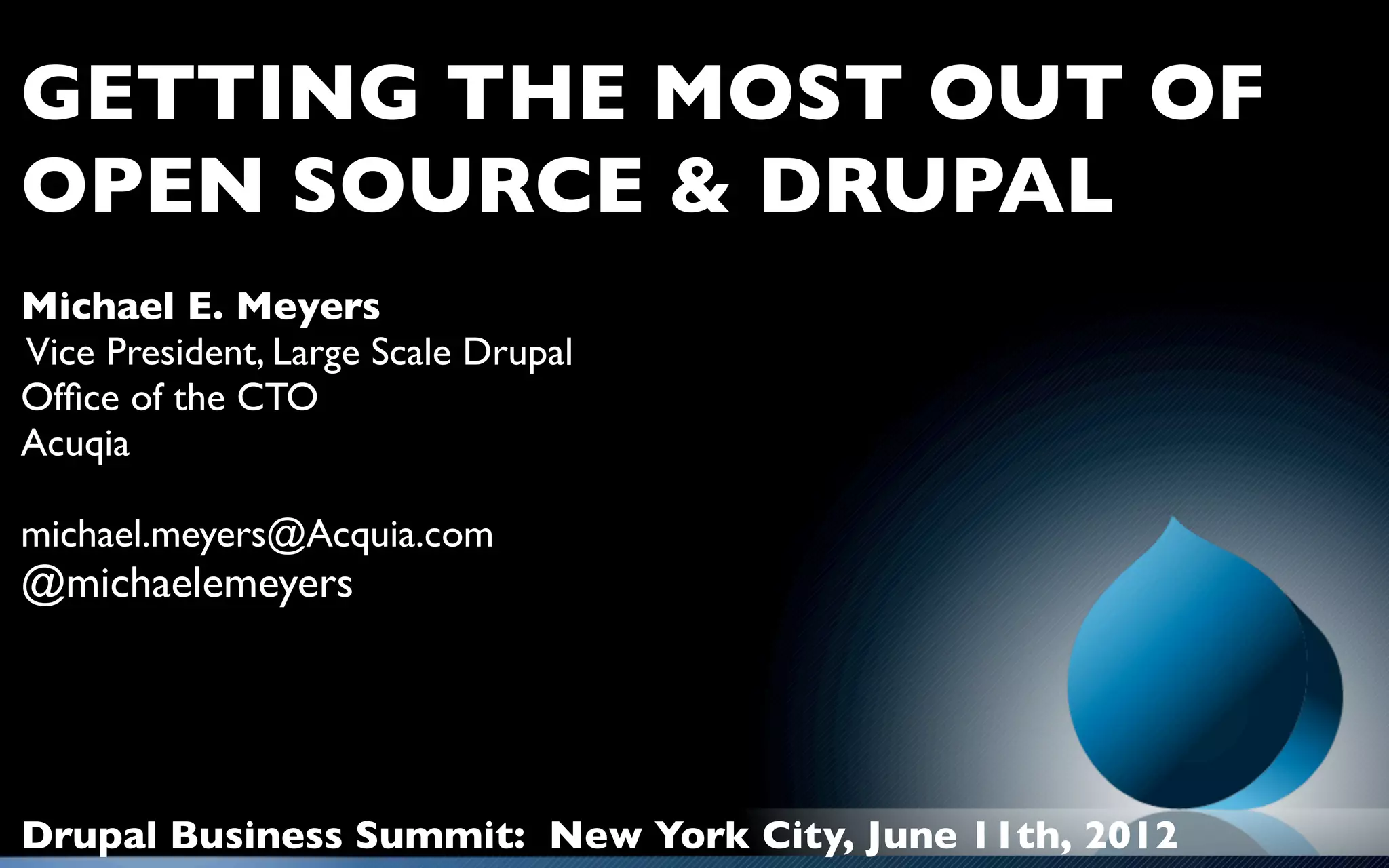 GETTING THE MOST OUT OF OPEN SOURCE & DRUPAL

Michael E. Meyers
Vice President, Large Scale Drupal
Office of the CTO
Acuqia

michael.meyers@Acquia.com
@michaelemeyers

Drupal Business Summit: New York City, June 11th, 2012